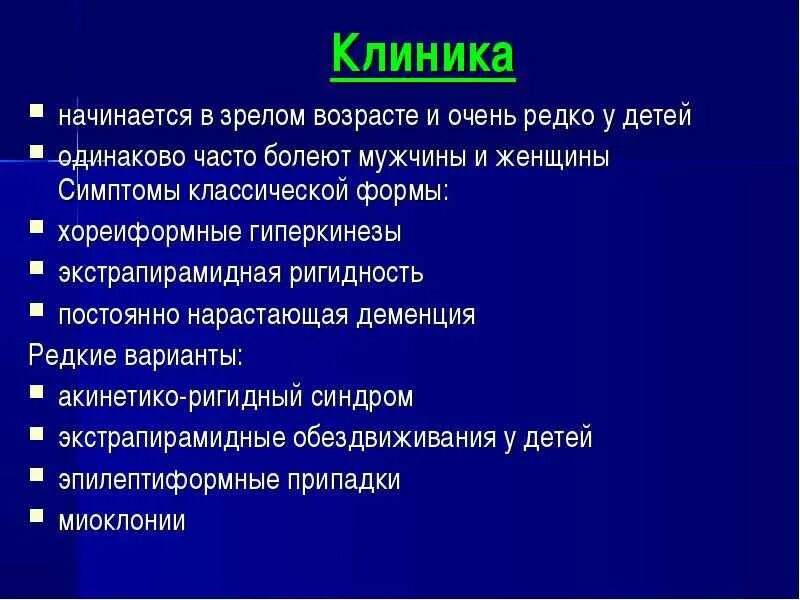 Клиника

- начинается в зрелом возрасте и очень редко у детей
- одинаково часто болеют мужчины и женщины Симптомы классической формы:
- хореиформные гиперкинезы
- экстрапирамидная ригидность
- постоянно нарастающая деменция

Редкие варианты:

- акинетико-ригидный синдром
- экстрапирамидные обездвиживания у детей
- эпилептиформные припадки
- миоклонии